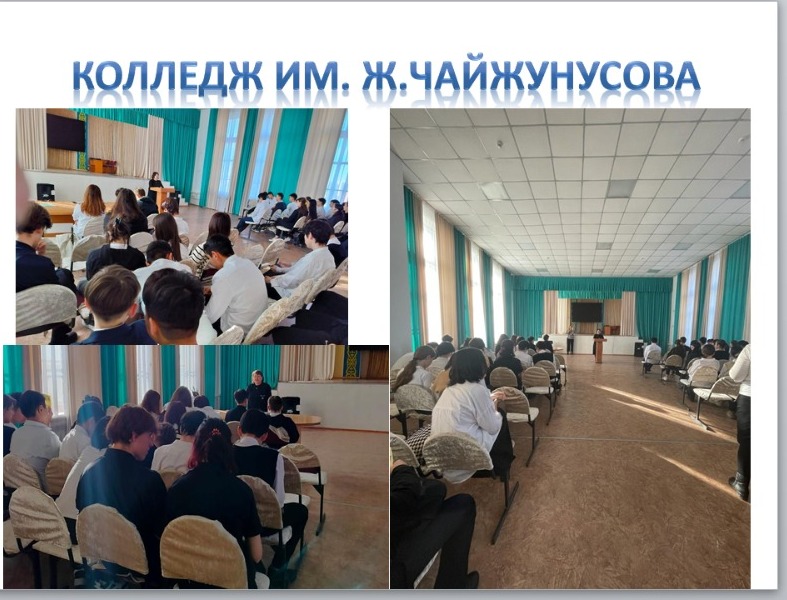 КОЛЛЕДЖ ИМ. Ж.ЧАЙЖУНУСОВА